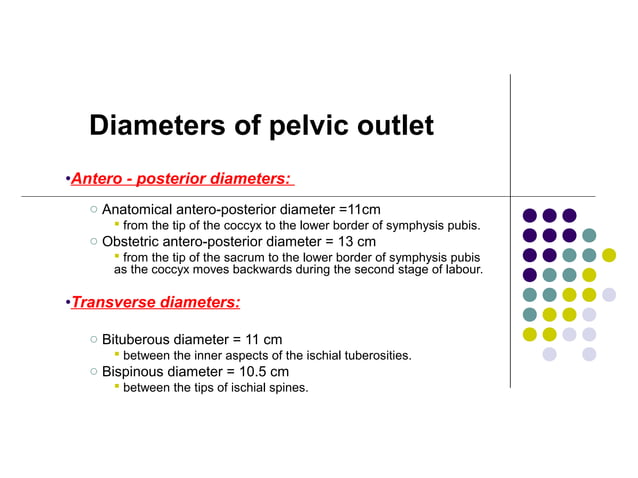 Diameters of pelvic outlet

•Antero - posterior diameters:

○ Anatomical antero-posterior diameter =11cm
▪ from the tip of the coccyx to the lower border of symphysis pubis.
○ Obstetric antero-posterior diameter = 13 cm
▪ from the tip of the sacrum to the lower border of symphysis pubis as the coccyx moves backwards during the second stage of labour.

•Transverse diameters:

○ Bituberous diameter = 11 cm
▪ between the inner aspects of the ischial tuberosities.
○ Bispinous diameter = 10.5 cm
▪ between the tips of ischial spines.